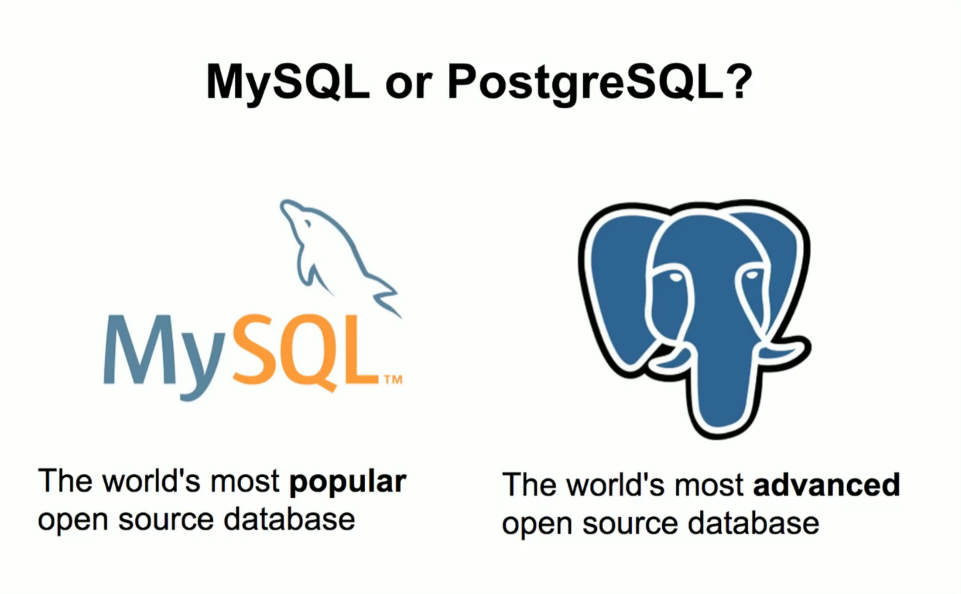 MySQL or PostgreSQL?

MySQL™

The world's most popular open source database

The world's most advanced open source database